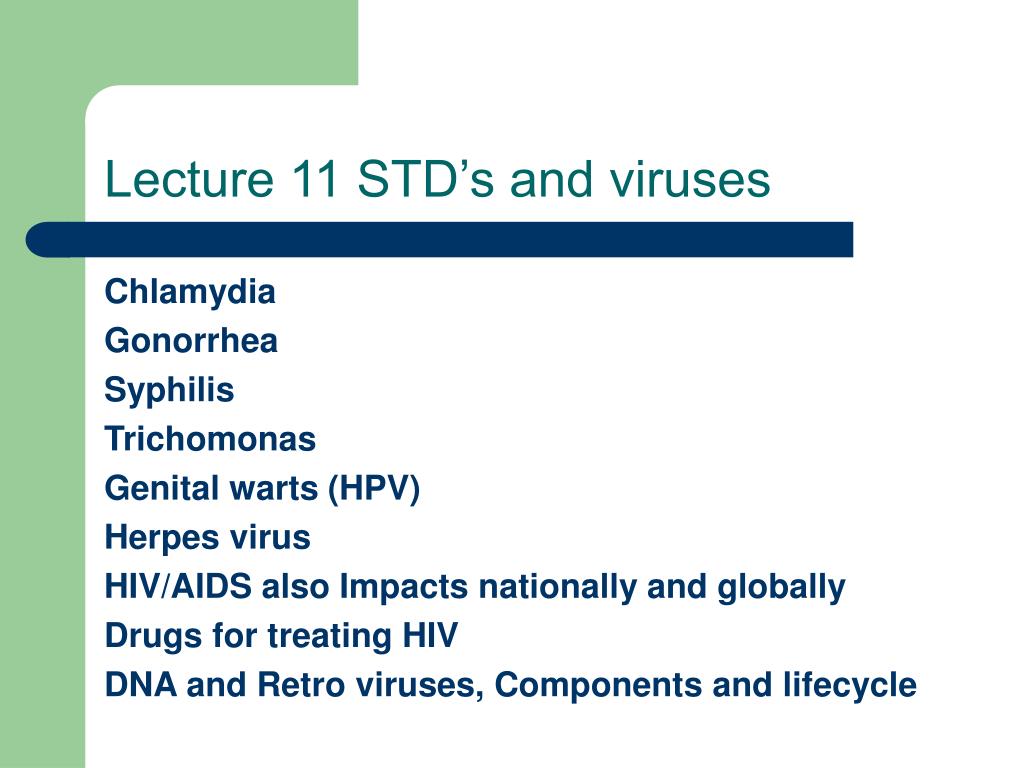 Lecture 11 STD’s and viruses

Chlamydia
Gonorrhea
Syphilis
Trichomonas
Genital warts (HPV)
Herpes virus
HIV/AIDS also Impacts nationally and globally
Drugs for treating HIV
DNA and Retro viruses, Components and lifecycle